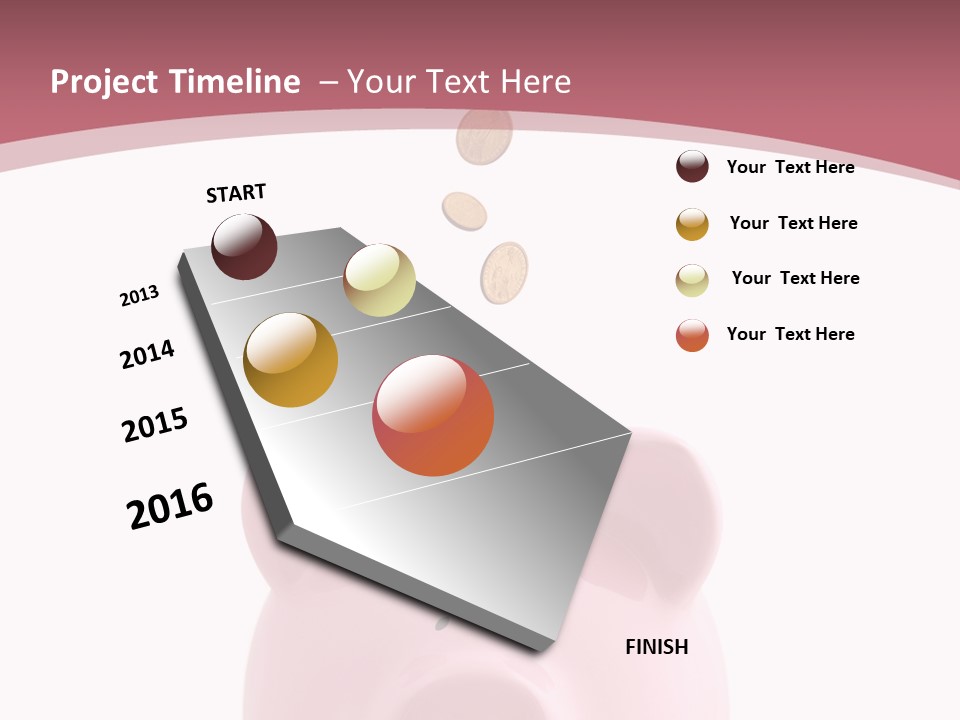 Project Timeline – Your Text Here

START

2013

2014

2015

2016

FINISH

Your Text Here

Your Text Here

Your Text Here

Your Text Here